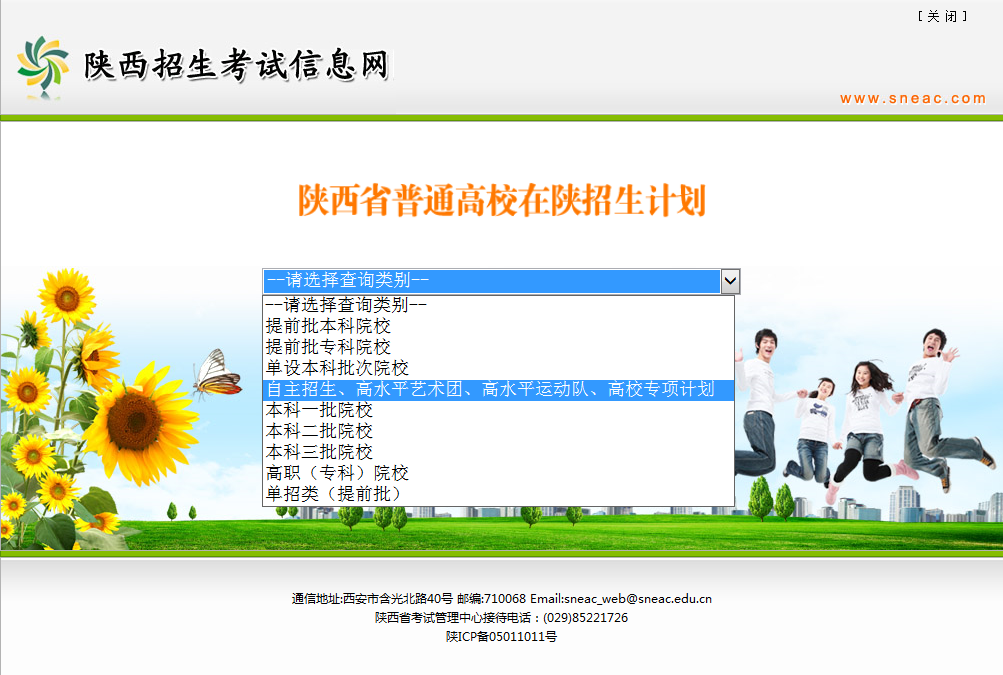 [ 关 闭 ]

陕西招生考试信息网

www.sneac.com

陕西省普通高校在陕招生计划

--请选择查询类别--

--请选择查询类别--
提前批本科院校
提前批专科院校
单设本科批次院校
自主招生、高水平艺术团、高水平运动队、高校专项计划
本科一批院校
本科二批院校
本科三批院校
高职（专科）院校
单招类（提前批）

通信地址:西安市含光北路40号 邮编:710068 Email:sneac_web@sneac.edu.cn
陕西省考试管理中心接待电话：(029)85221726
陕ICP备05011011号